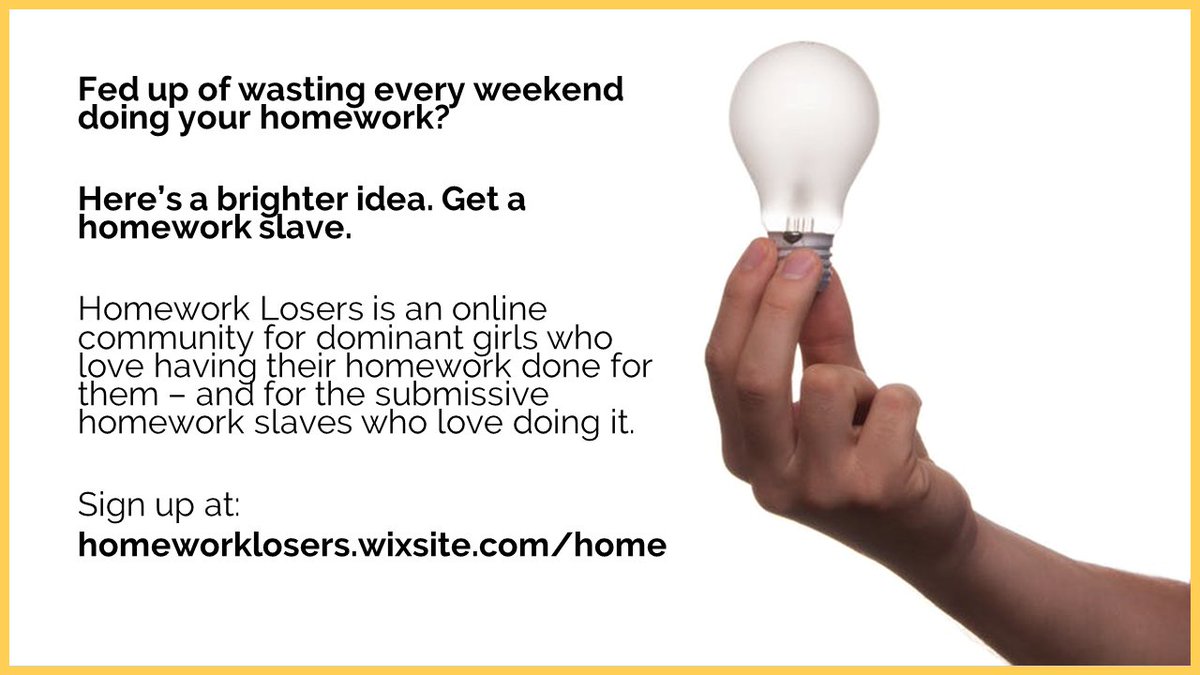 Fed up of wasting every weekend doing your homework?

Here's a brighter idea. Get a homework slave.

Homework Losers is an online community for dominant girls who love having their homework done for them – and for the submissive homework slaves who love doing it.

Sign up at:
homeworklosers.wixsite.com/home